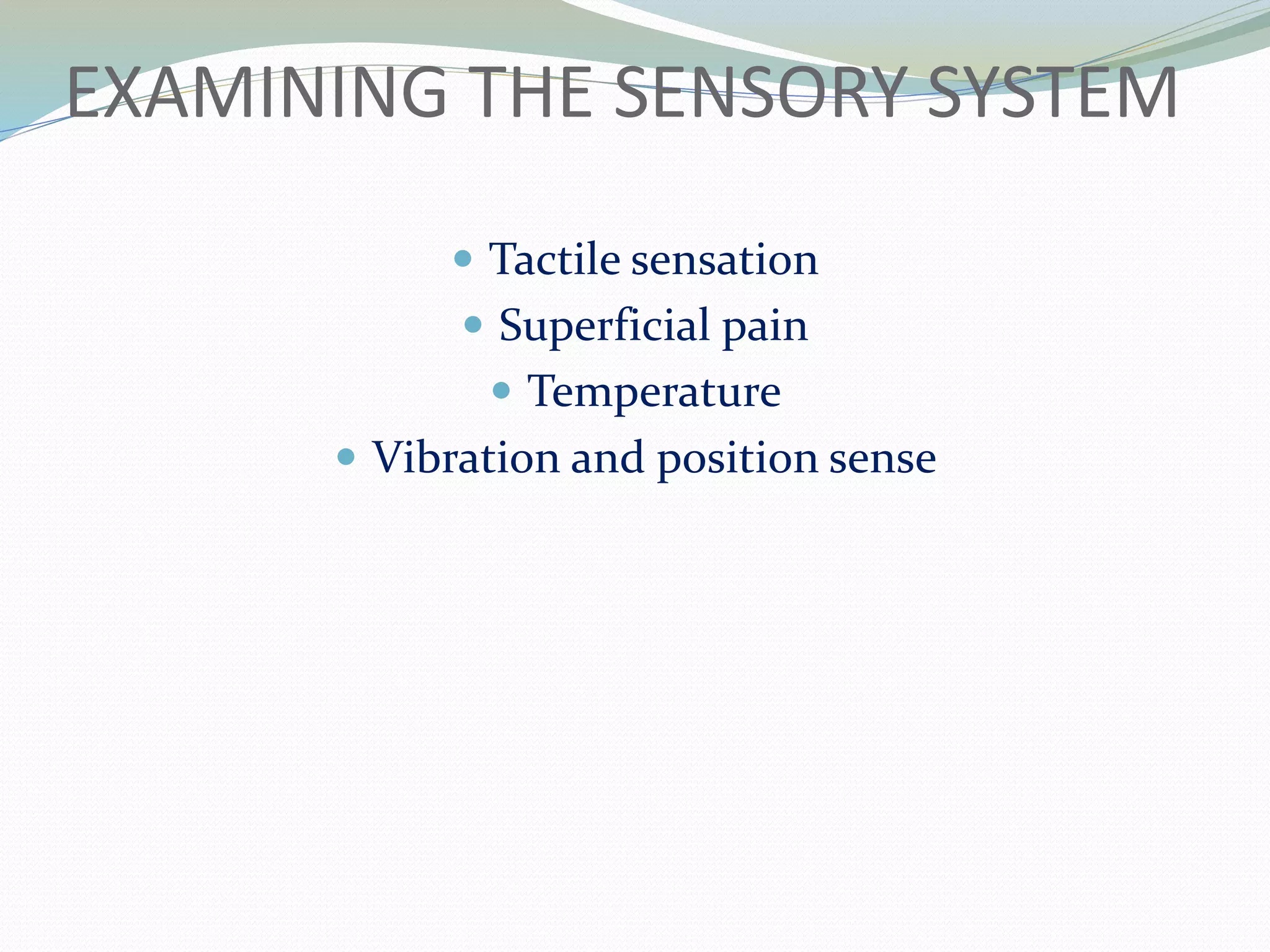 EXAMINING THE SENSORY SYSTEM

- Tactile sensation
- Superficial pain
- Temperature
- Vibration and position sense